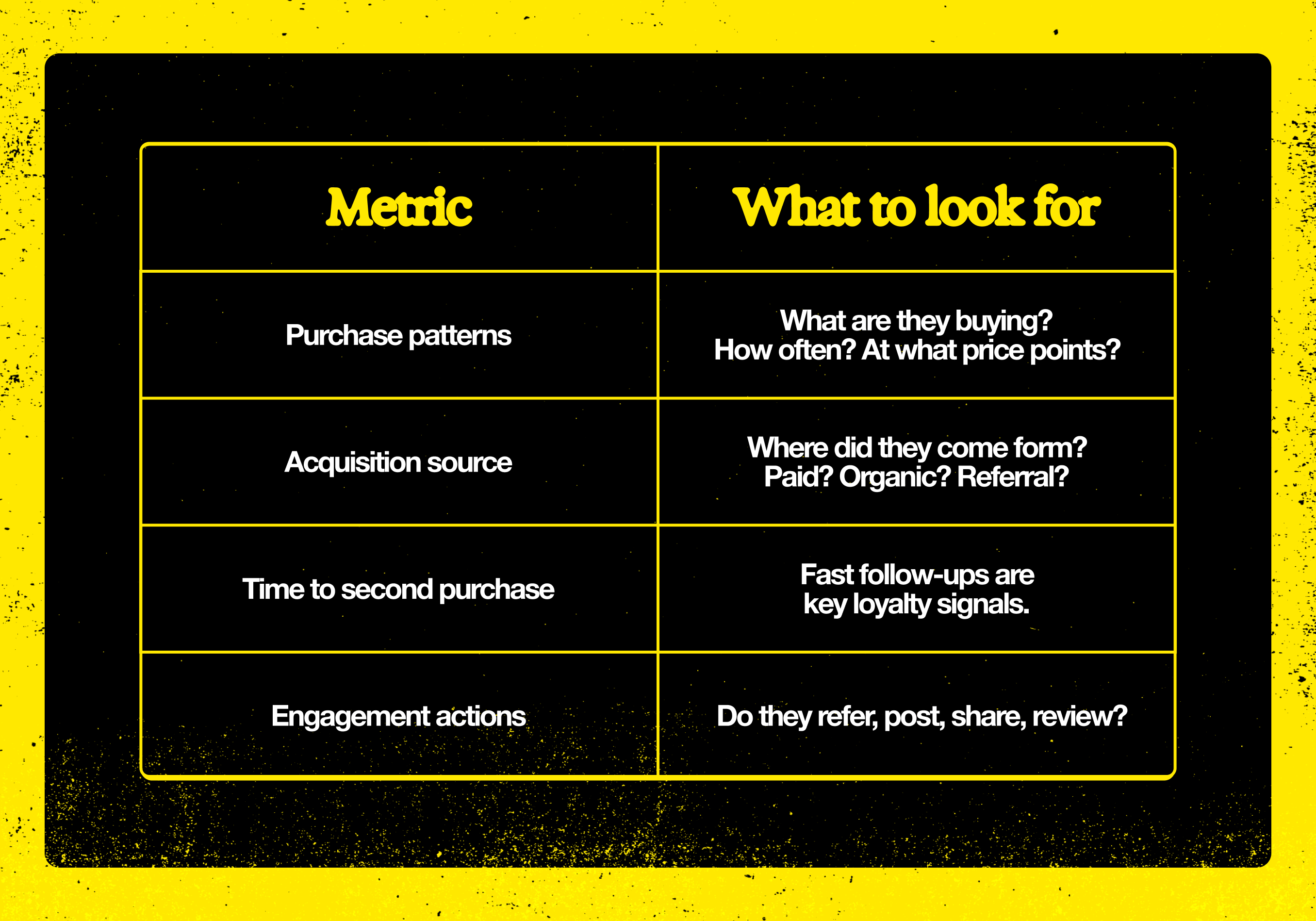 | Metric | What to look for |
|---|---|
| Purchase patterns | What are they buying? How often? At what price points? |
| Acquisition source | Where did they come form? Paid? Organic? Referral? |
| Time to second purchase | Fast follow-ups are key loyalty signals. |
| Engagement actions | Do they refer, post, share, review? |